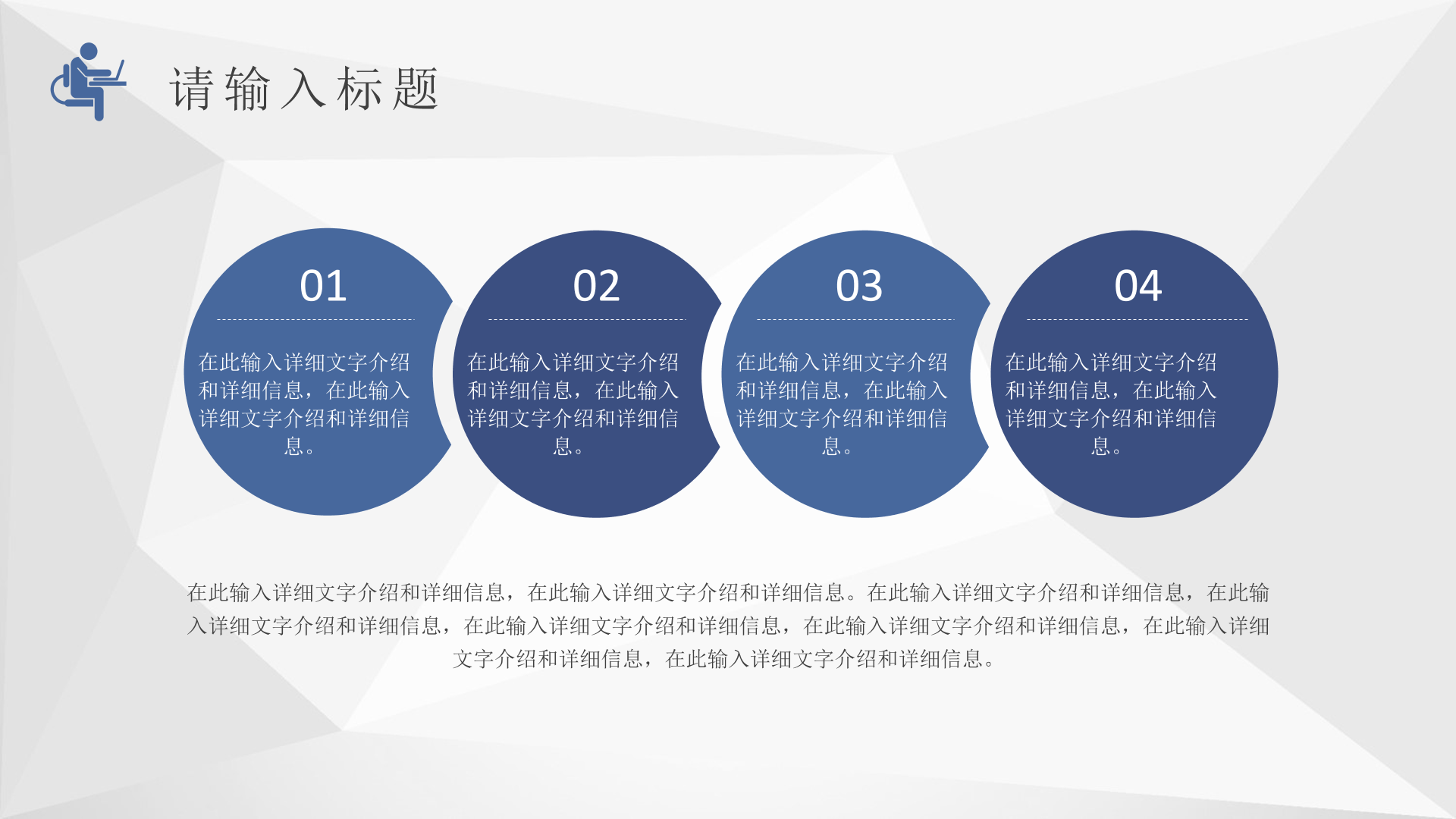 请输入标题

01

在此输入详细文字介绍和详细信息，在此输入详细文字介绍和详细信息。

02

在此输入详细文字介绍和详细信息，在此输入详细文字介绍和详细信息。

03

在此输入详细文字介绍和详细信息，在此输入详细文字介绍和详细信息。

04

在此输入详细文字介绍和详细信息，在此输入详细文字介绍和详细信息。

在此输入详细文字介绍和详细信息，在此输入详细文字介绍和详细信息。在此输入详细文字介绍和详细信息，在此输入详细文字介绍和详细信息，在此输入详细文字介绍和详细信息，在此输入详细文字介绍和详细信息，在此输入详细文字介绍和详细信息，在此输入详细文字介绍和详细信息。